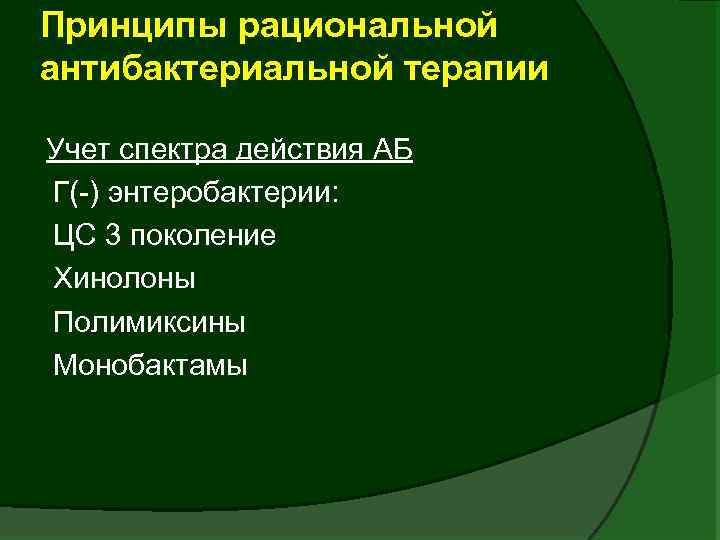 Принципы рациональной антибактериальной терапии

Учет спектра действия АБ
Г(-) энтеробактерии:
ЦС 3 поколение
Хинолоны
Полимиксины
Монобактамы